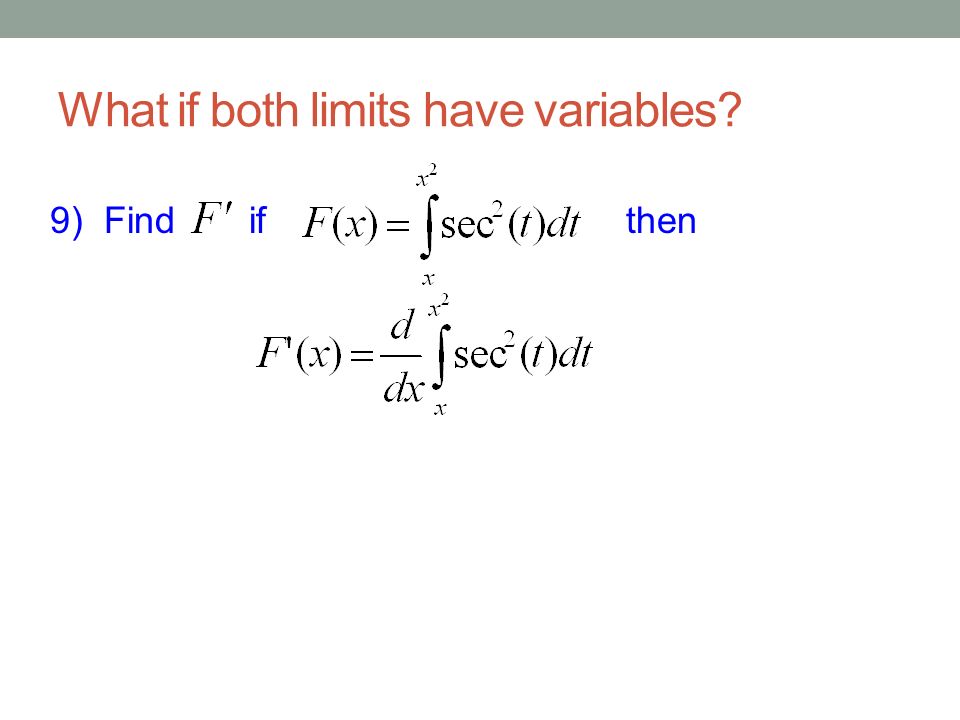 What if both limits have variables?

9) Find $F'$ if $F(x)=\int_{x}^{x^2}\sec^2(t)dt$ then

$F'(x)=\frac{d}{dx}\int_{x}^{x^2}\sec^2(t)dt$